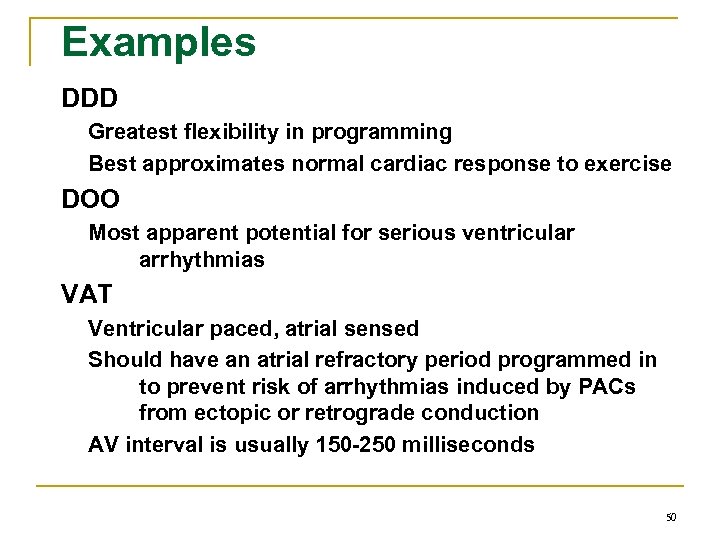 Examples

DDD

Greatest flexibility in programming

Best approximates normal cardiac response to exercise

DOO

Most apparent potential for serious ventricular arrhythmias

VAT

Ventricular paced, atrial sensed

Should have an atrial refractory period programmed in to prevent risk of arrhythmias induced by PACs from ectopic or retrograde conduction

AV interval is usually 150-250 milliseconds

50